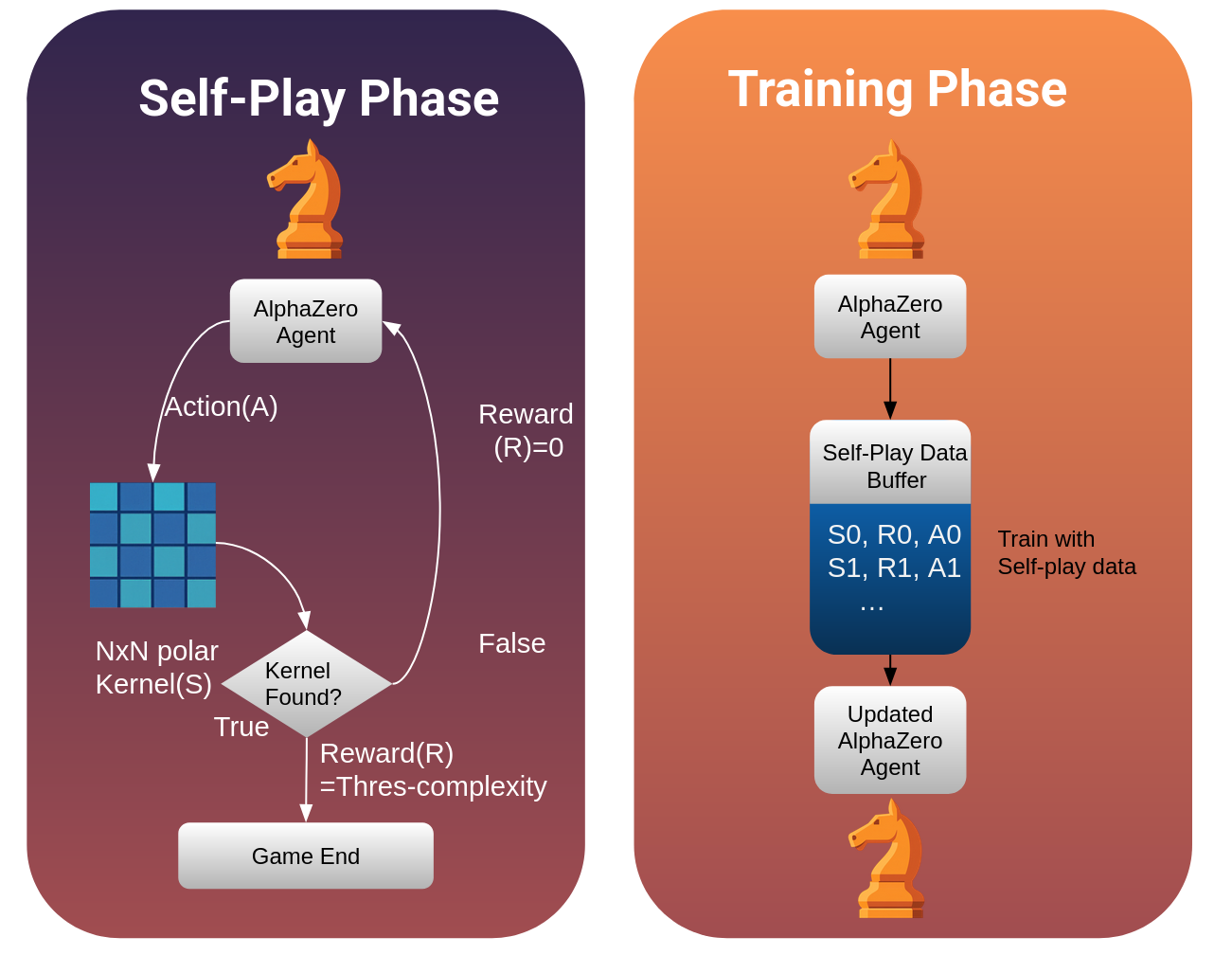 Self-Play Phase

AlphaZero Agent

Action(A)

Reward (R)=0

NxN polar Kernel(S)

Kernel Found?

False

True

Reward(R) =Thres-complexity

Game End

Training Phase

AlphaZero Agent

Self-Play Data Buffer

S0, R0, A0
S1, R1, A1
…

Train with Self-play data

Updated AlphaZero Agent